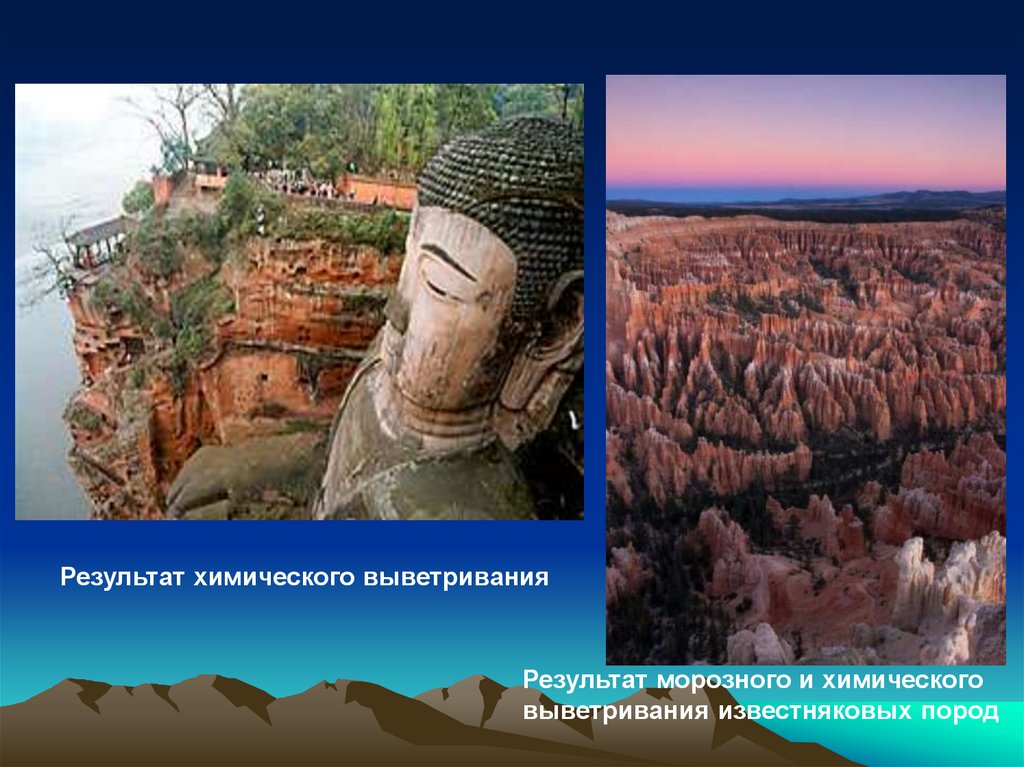 Результат химического выветривания

Результат морозного и химического выветривания известняковых пород